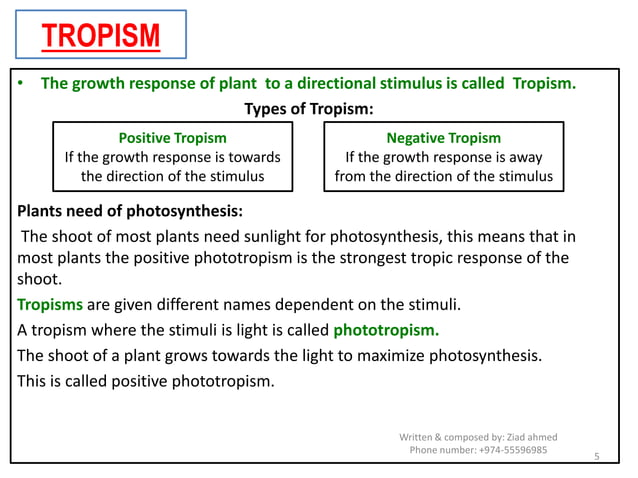 TROPISM

• The growth response of plant to a directional stimulus is called Tropism.

Types of Tropism:

Positive Tropism
If the growth response is towards the direction of the stimulus

Negative Tropism
If the growth response is away from the direction of the stimulus

Plants need of photosynthesis:

The shoot of most plants need sunlight for photosynthesis, this means that in most plants the positive phototropism is the strongest tropic response of the shoot.

Tropisms are given different names dependent on the stimuli.

A tropism where the stimuli is light is called phototropism.

The shoot of a plant grows towards the light to maximize photosynthesis.

This is called positive phototropism.

Written & composed by: Ziad ahmed
Phone number: +974-55596985

5